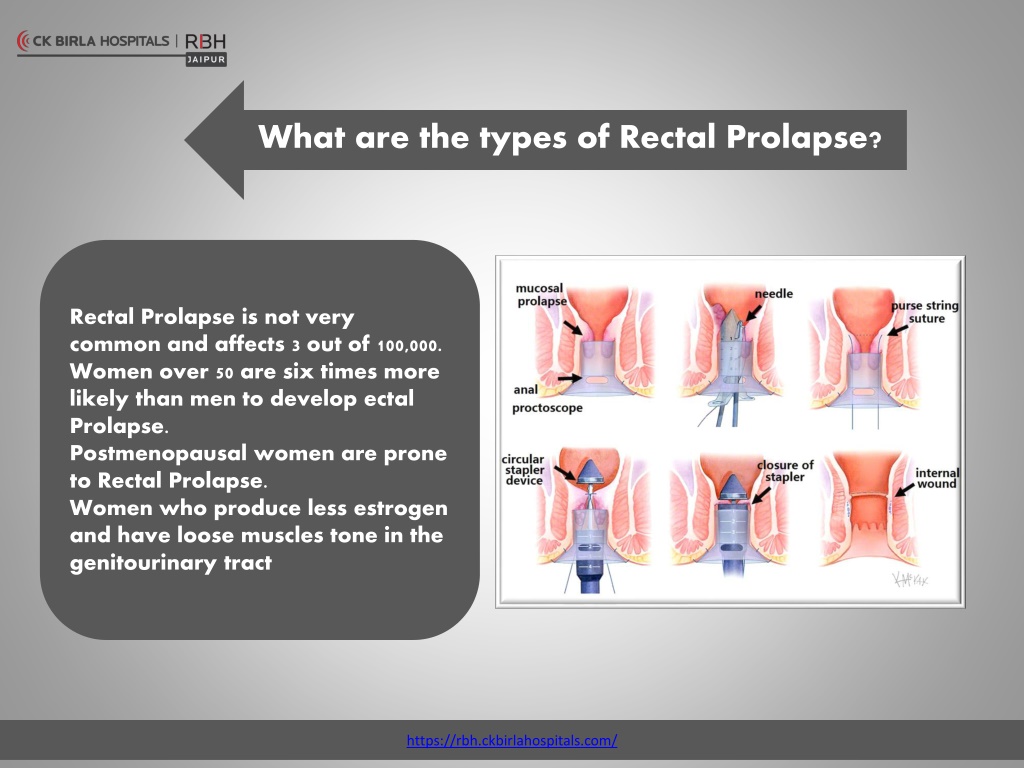 CK BIRLA HOSPITALS | RBH JAIPUR

What are the types of Rectal Prolapse?

Rectal Prolapse is not very common and affects 3 out of 100,000. Women over 50 are six times more likely than men to develop ectal Prolapse.
Postmenopausal women are prone to Rectal Prolapse.
Women who produce less estrogen and have loose muscles tone in the genitourinary tract

mucosal prolapse
anal proctoscope
needle
purse string suture
circular stapler device
closure of stapler
internal wound

https://rbh.ckbirlahospitals.com/